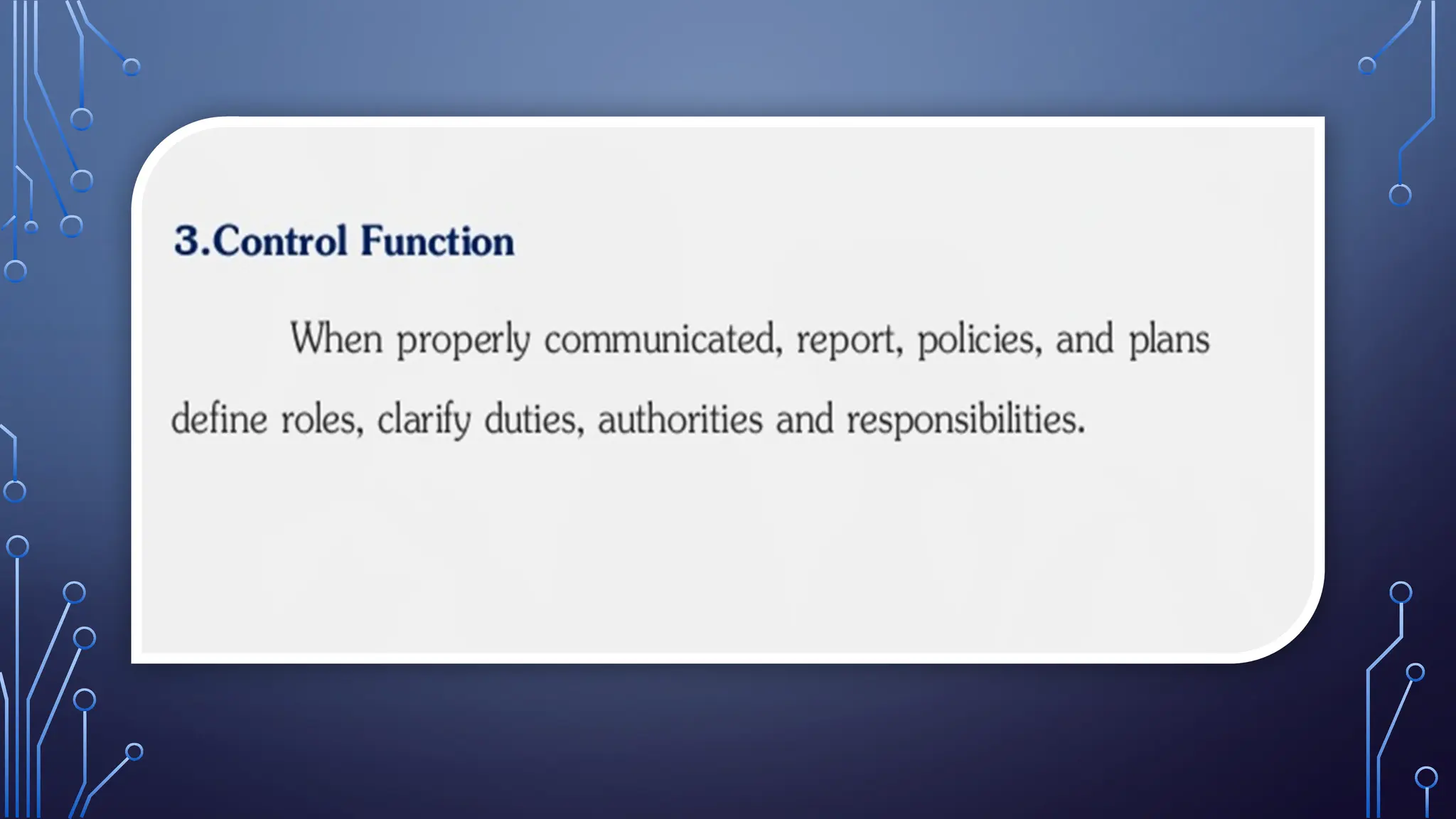 3.Control Function

When properly communicated, report, policies, and plans define roles, clarify duties, authorities and responsibilities.